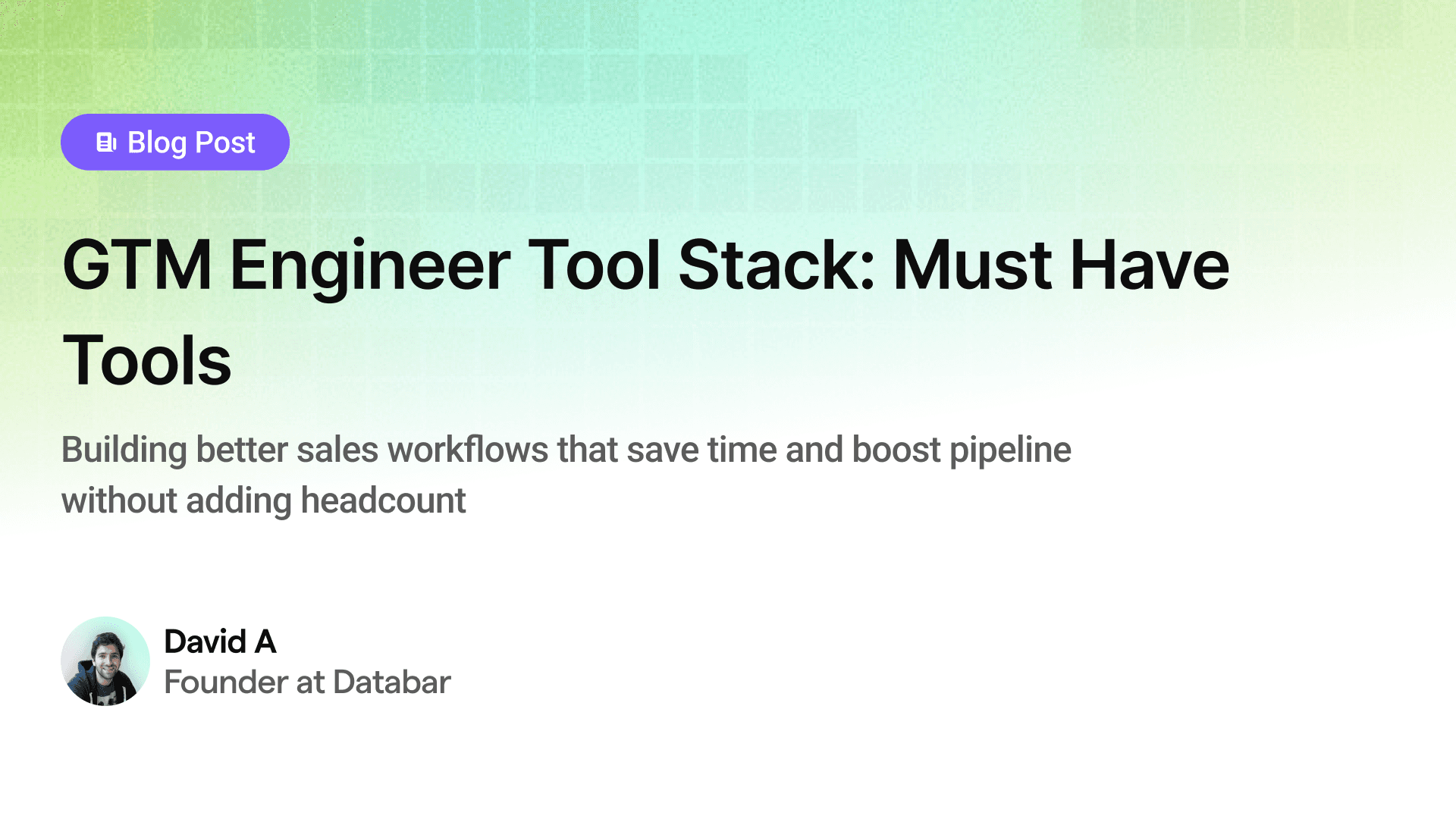 Blog Post

GTM Engineer Tool Stack: Must Have Tools

Building better sales workflows that save time and boost pipeline without adding headcount

David A
Founder at Databar